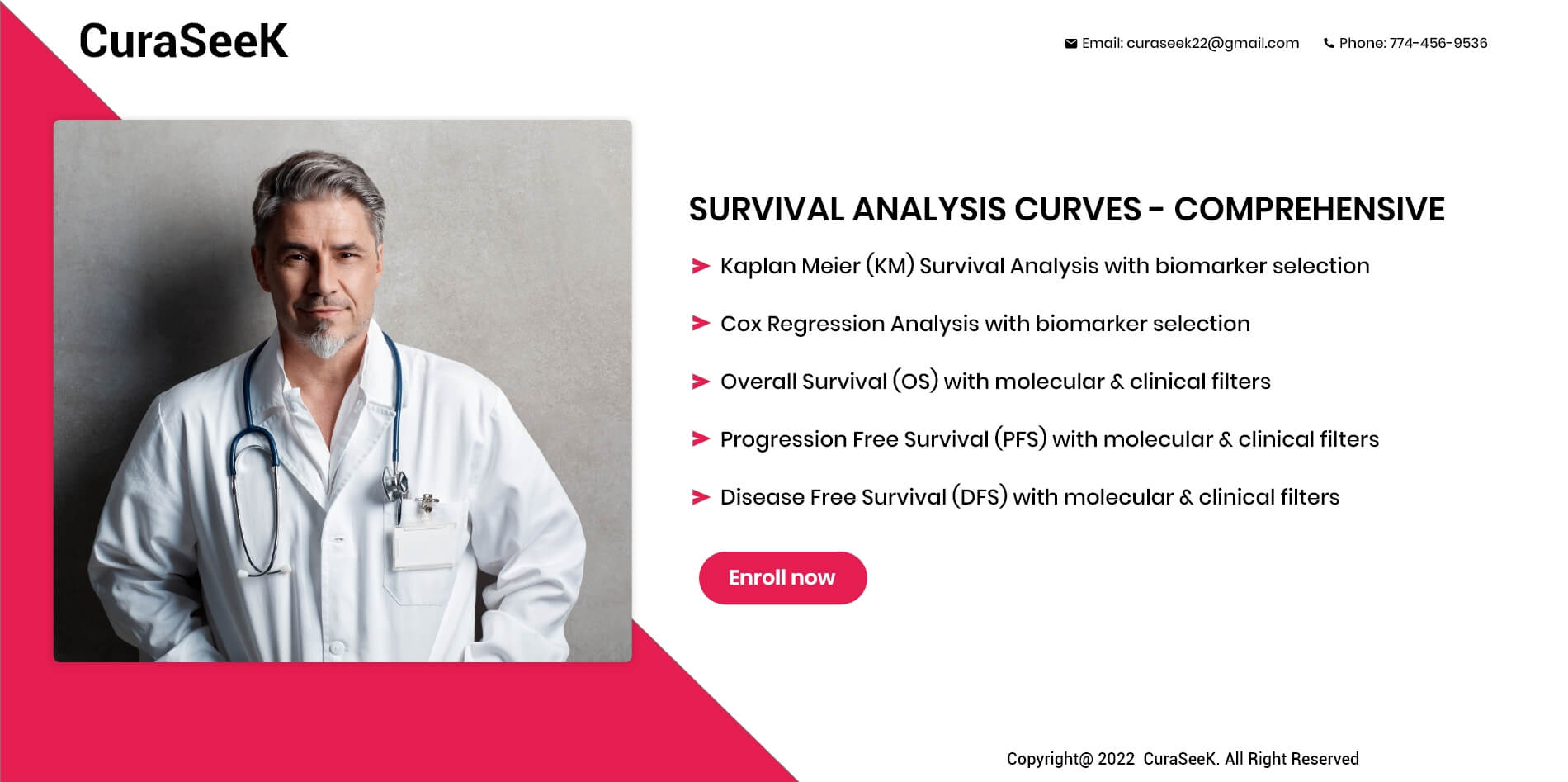 CuraSeeK

Email: curaseek22@gmail.com Phone: 774-456-9536

SURVIVAL ANALYSIS CURVES - COMPREHENSIVE

Kaplan Meier (KM) Survival Analysis with biomarker selection

Cox Regression Analysis with biomarker selection

Overall Survival (OS) with molecular & clinical filters

Progression Free Survival (PFS) with molecular & clinical filters

Disease Free Survival (DFS) with molecular & clinical filters

Enroll now

Copyright@ 2022 CuraSeeK. All Right Reserved